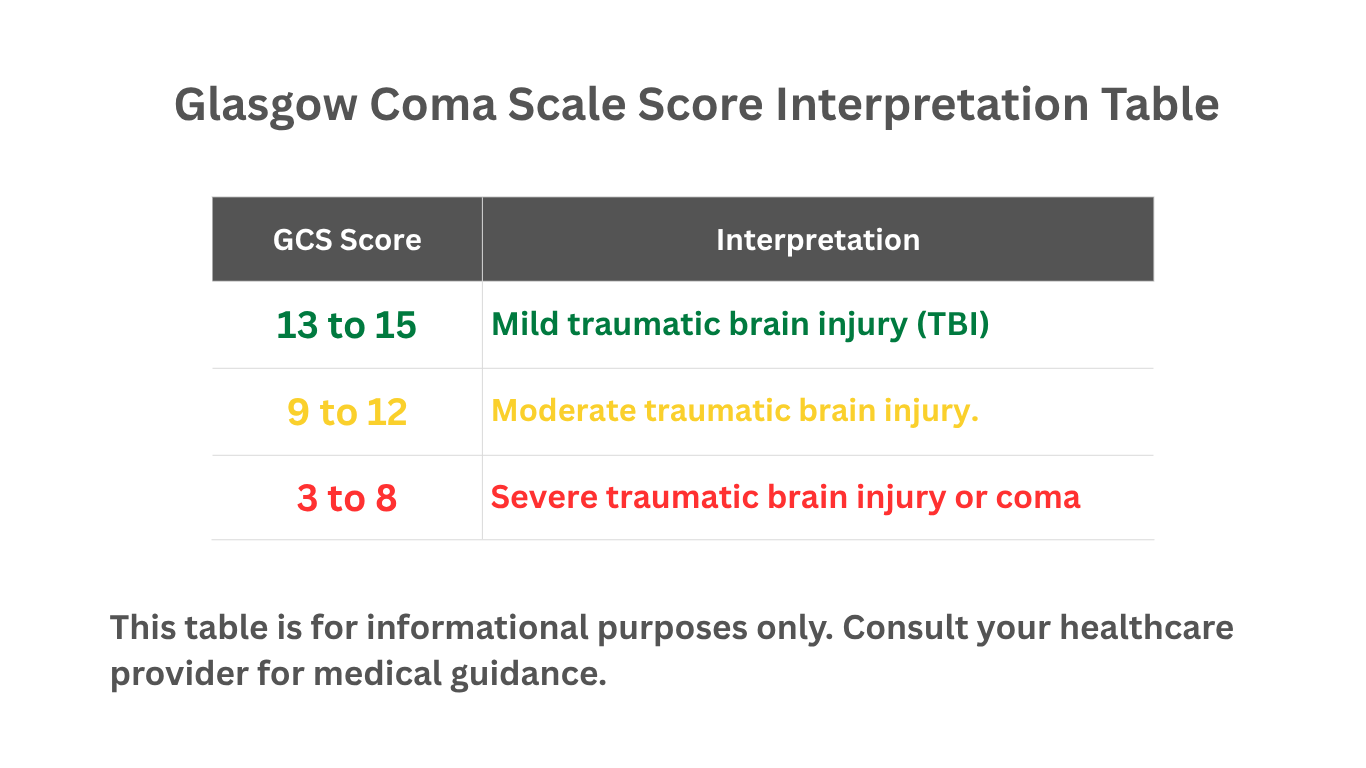 Glasgow Coma Scale Score Interpretation Table

| GCS Score | Interpretation |
|---|---|
| 13 to 15 | Mild traumatic brain injury (TBI) |
| 9 to 12 | Moderate traumatic brain injury. |
| 3 to 8 | Severe traumatic brain injury or coma |

This table is for informational purposes only. Consult your healthcare provider for medical guidance.